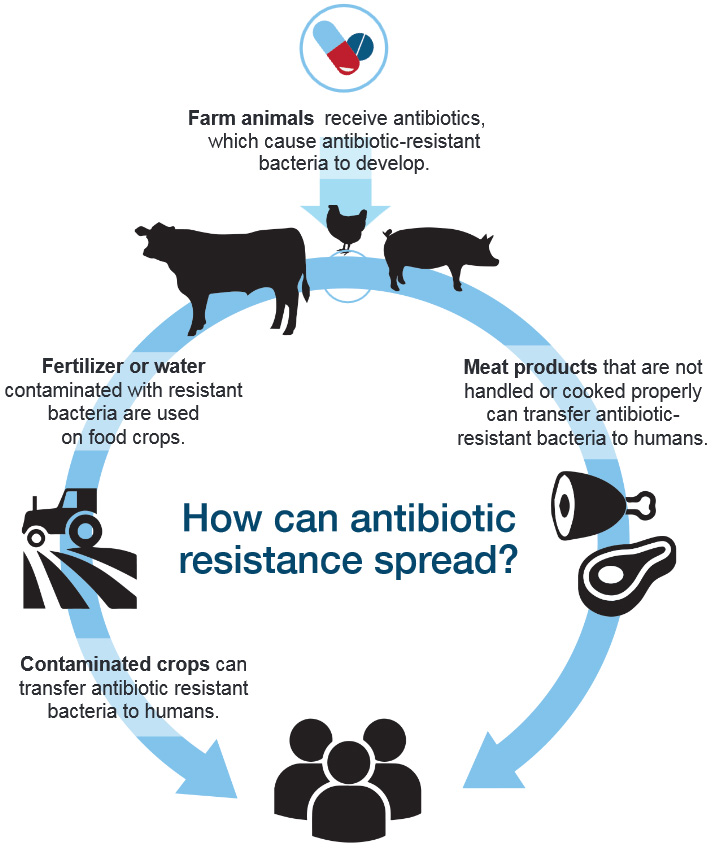 Farm animals receive antibiotics, which cause antibiotic-resistant bacteria to develop.

Fertilizer or water contaminated with resistant bacteria are used on food crops.

Meat products that are not handled or cooked properly can transfer antibiotic-resistant bacteria to humans.

How can antibiotic resistance spread?

Contaminated crops can transfer antibiotic resistant bacteria to humans.